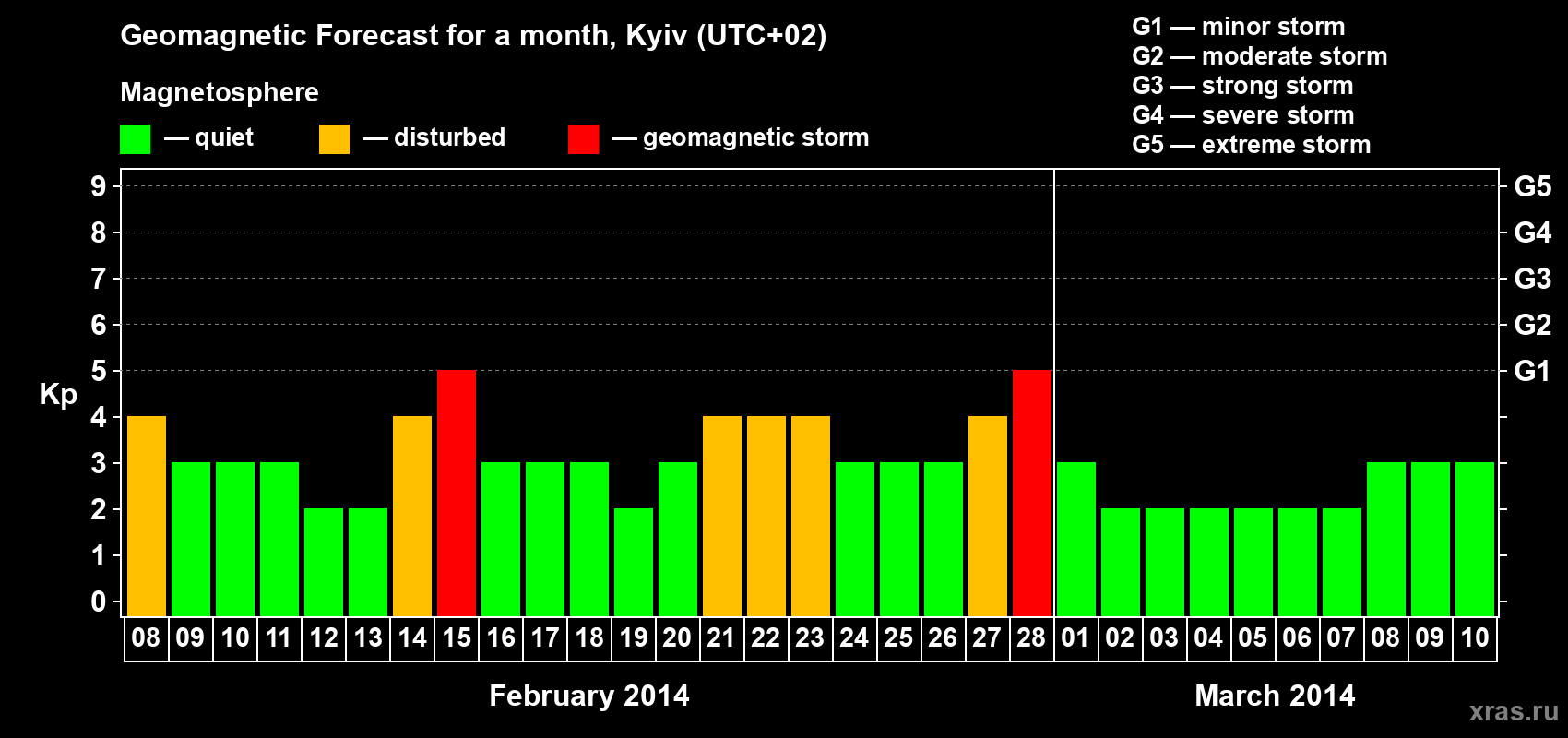 Geomagnetic Forecast for a month, Kyiv (UTC+02)

Magnetosphere

— quiet — disturbed — geomagnetic storm

G1 — minor storm
G2 — moderate storm
G3 — strong storm
G4 — severe storm
G5 — extreme storm

Kp

9
8
7
6
5
4
3
2
1
0

G5
G4
G3
G2
G1

08 09 10 11 12 13 14 15 16 17 18 19 20 21 22 23 24 25 26 27 28 01 02 03 04 05 06 07 08 09 10

February 2014

March 2014

xras.ru